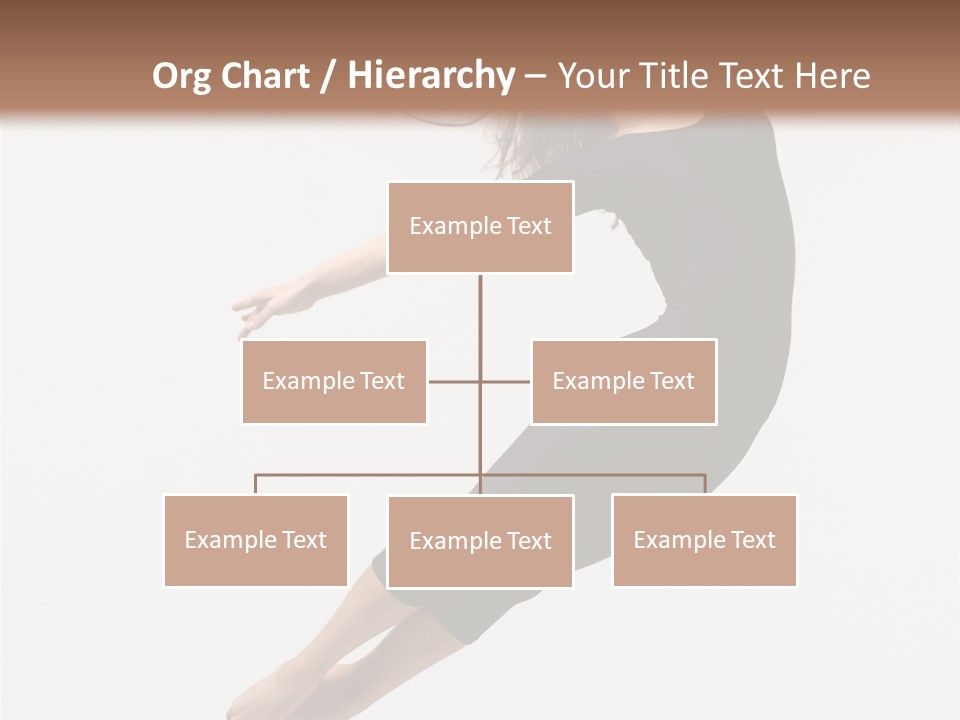 Org Chart / Hierarchy – Your Title Text Here

Example Text

Example Text

Example Text

Example Text

Example Text

Example Text